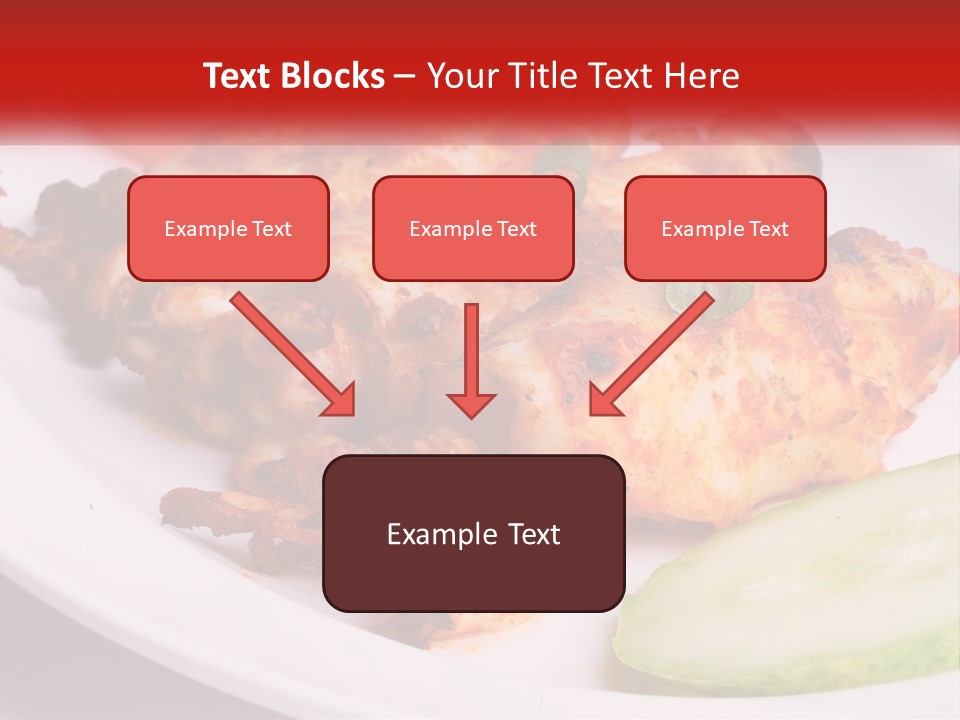 Text Blocks – Your Title Text Here

Example Text

Example Text

Example Text

Example Text